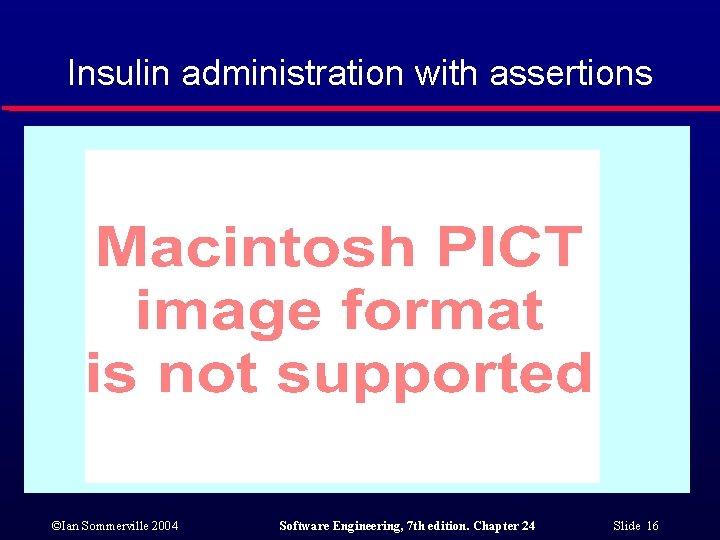 Insulin administration with assertions

Macintosh PICT image format is not supported

©Ian Sommerville 2004

Software Engineering, 7th edition. Chapter 24

Slide 16